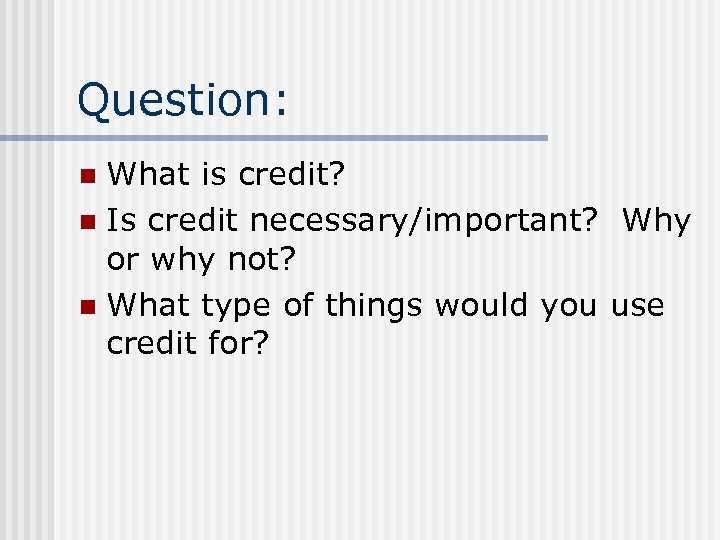 Question:

- What is credit?
- Is credit necessary/important? Why or why not?
- What type of things would you use credit for?